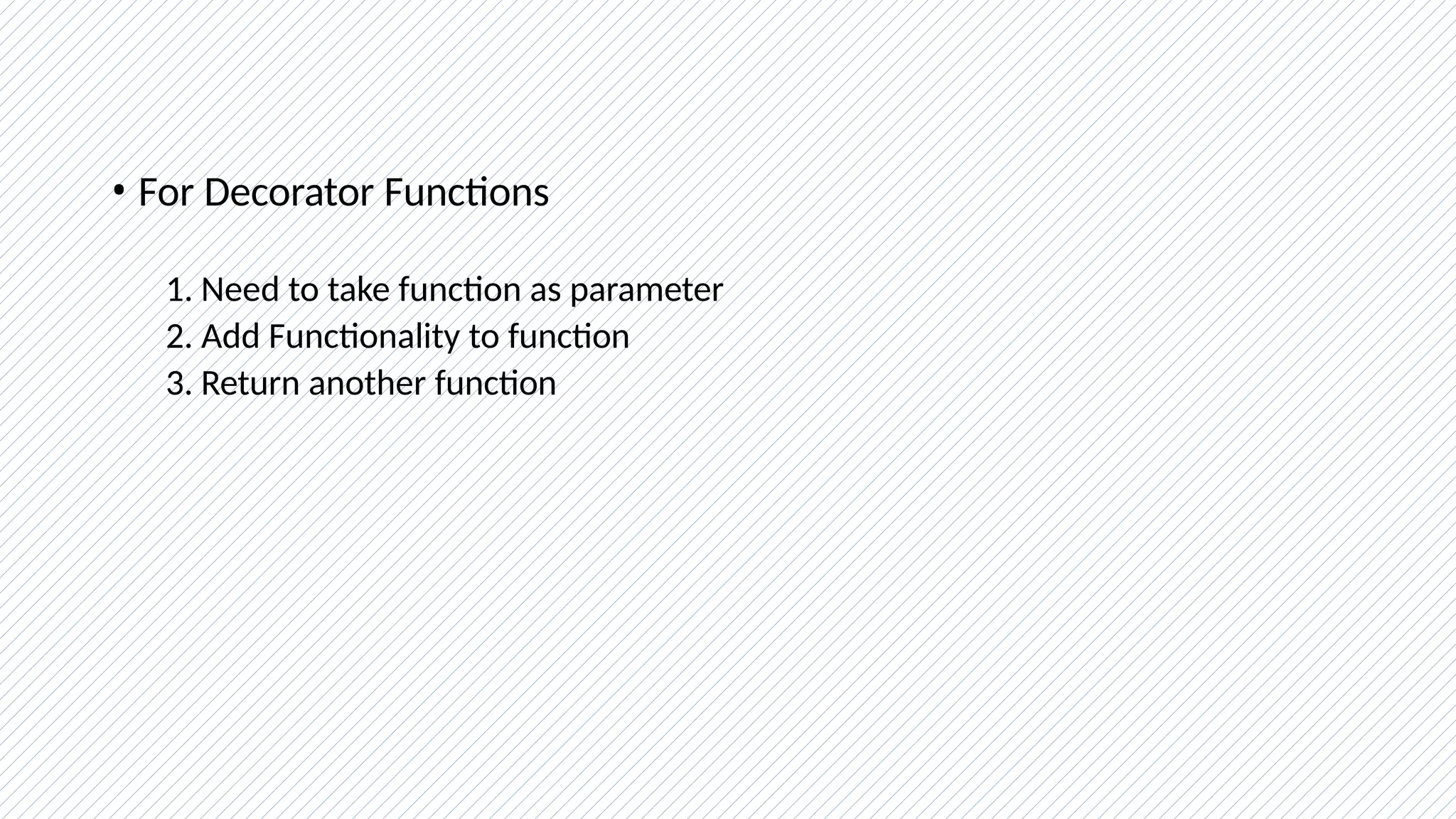 • For Decorator Functions

1. Need to take function as parameter
2. Add Functionality to function
3. Return another function